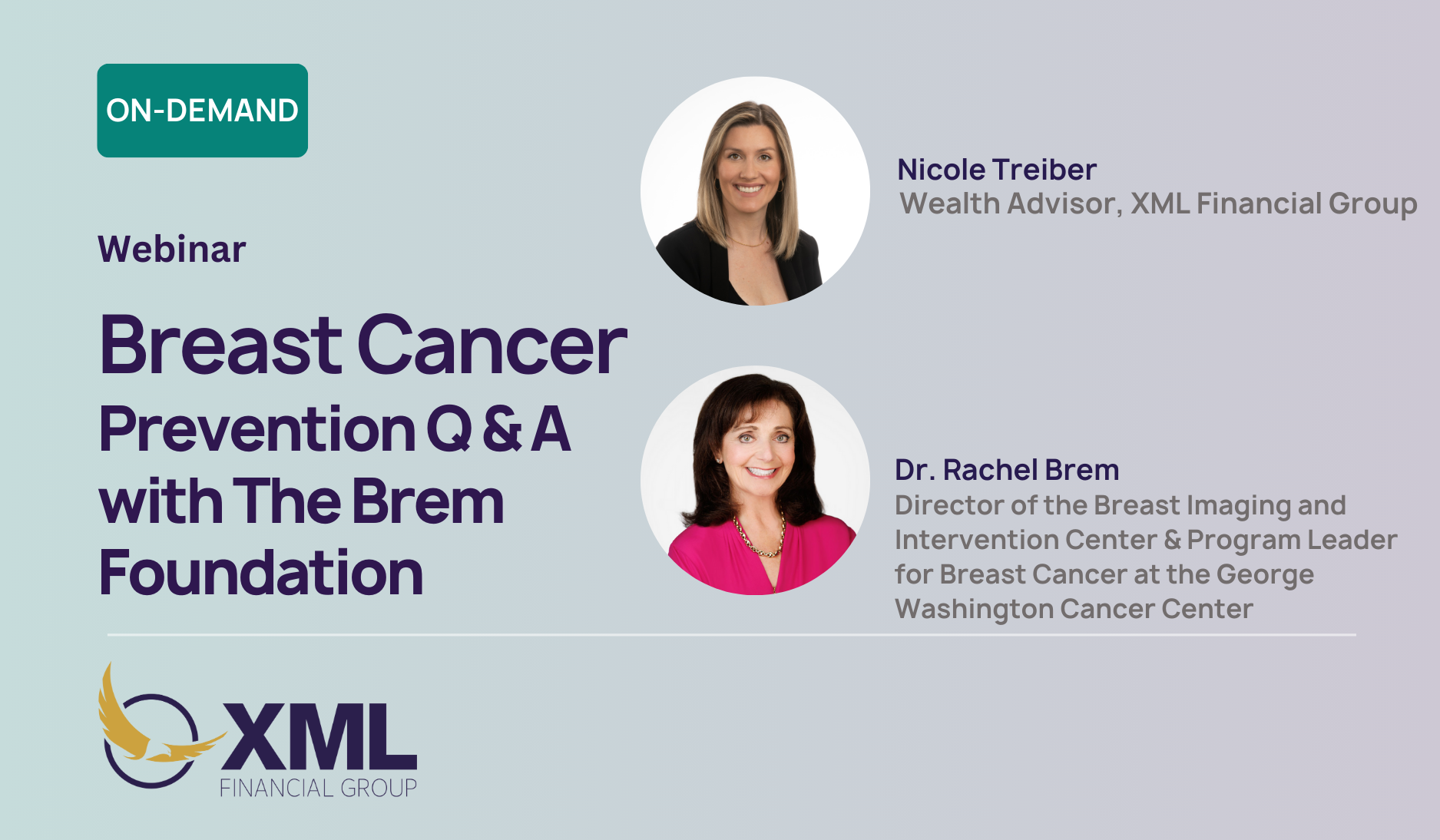 ON-DEMAND

Webinar

Breast Cancer Prevention Q & A with The Brem Foundation

Nicole Treiber
Wealth Advisor, XML Financial Group

Dr. Rachel Brem
Director of the Breast Imaging and Intervention Center & Program Leader for Breast Cancer at the George Washington Cancer Center

XML
FINANCIAL GROUP